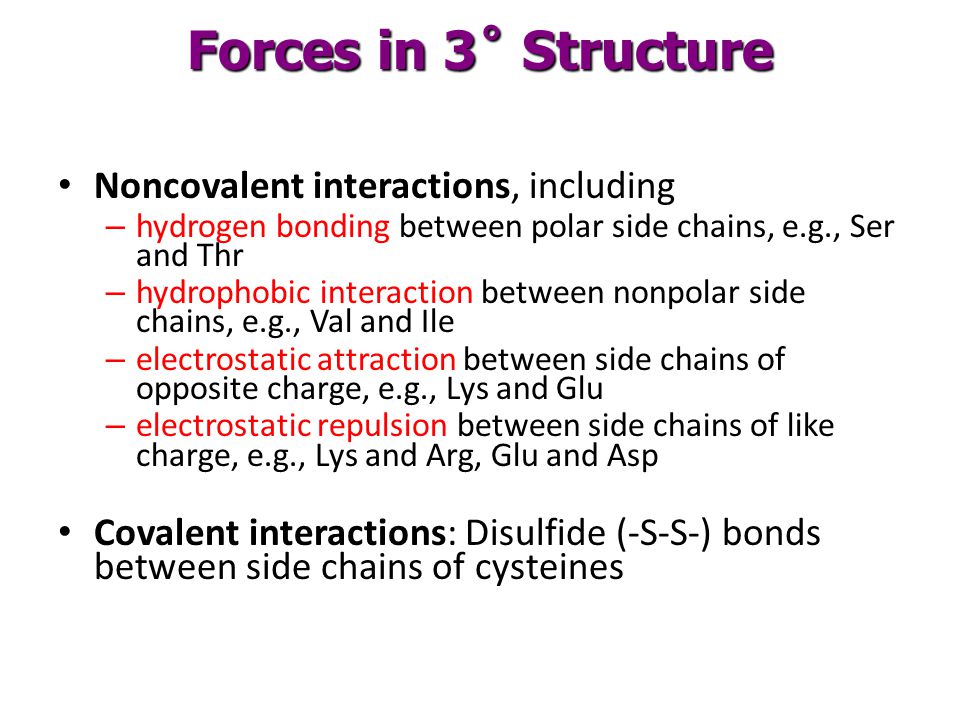 Forces in 3˚ Structure

• Noncovalent interactions, including
– hydrogen bonding between polar side chains, e.g., Ser and Thr
– hydrophobic interaction between nonpolar side chains, e.g., Val and Ile
– electrostatic attraction between side chains of opposite charge, e.g., Lys and Glu
– electrostatic repulsion between side chains of like charge, e.g., Lys and Arg, Glu and Asp

• Covalent interactions: Disulfide (-S-S-) bonds between side chains of cysteines